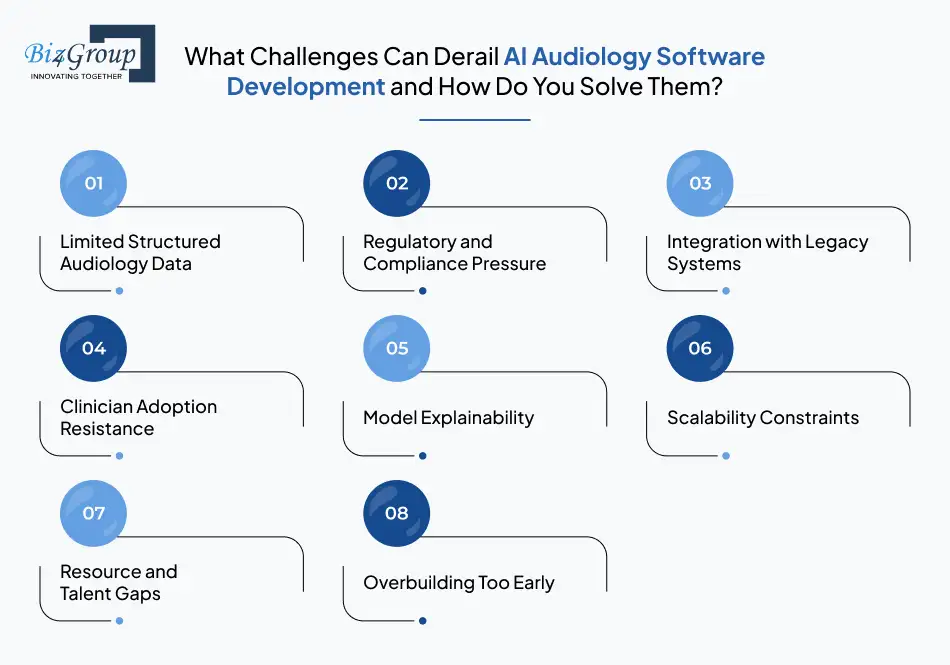 Biz4Group
INNOVATING TOGETHER

What Challenges Can Derail AI Audiology Software Development and How Do You Solve Them?

01
Limited Structured Audiology Data

02
Regulatory and Compliance Pressure

03
Integration with Legacy Systems

04
Clinician Adoption Resistance

05
Model Explainability

06
Scalability Constraints

07
Resource and Talent Gaps

08
Overbuilding Too Early